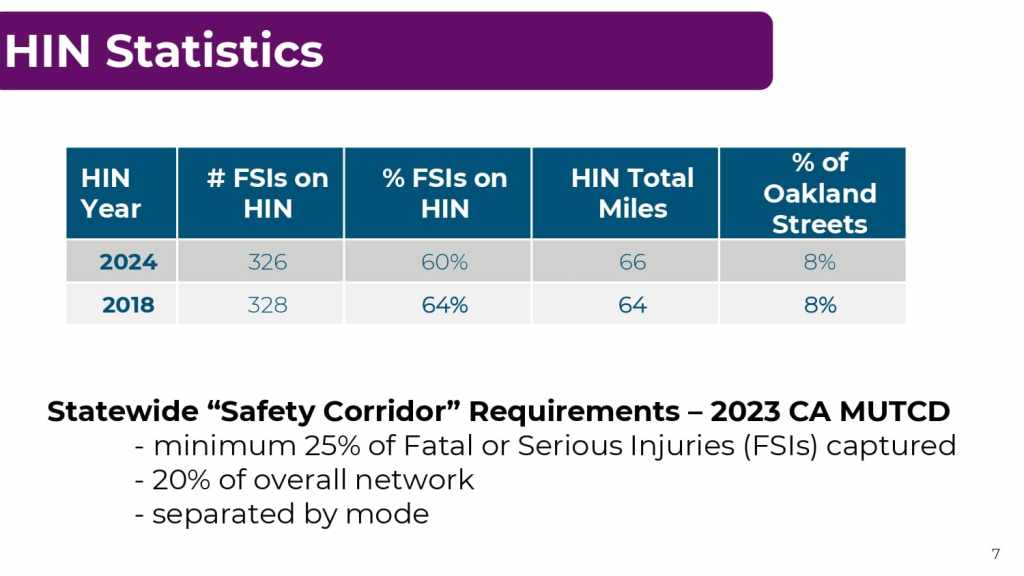 HIN Statistics

| HIN Year | # FSIs on HIN | % FSIs on HIN | HIN Total Miles | % of Oakland Streets |
|---|---|---|---|---|
| 2024 | 326 | 60% | 66 | 8% |
| 2018 | 328 | 64% | 64 | 8% |

Statewide “Safety Corridor” Requirements – 2023 CA MUTCD
- minimum 25% of Fatal or Serious Injuries (FSIs) captured
- 20% of overall network
- separated by mode

7